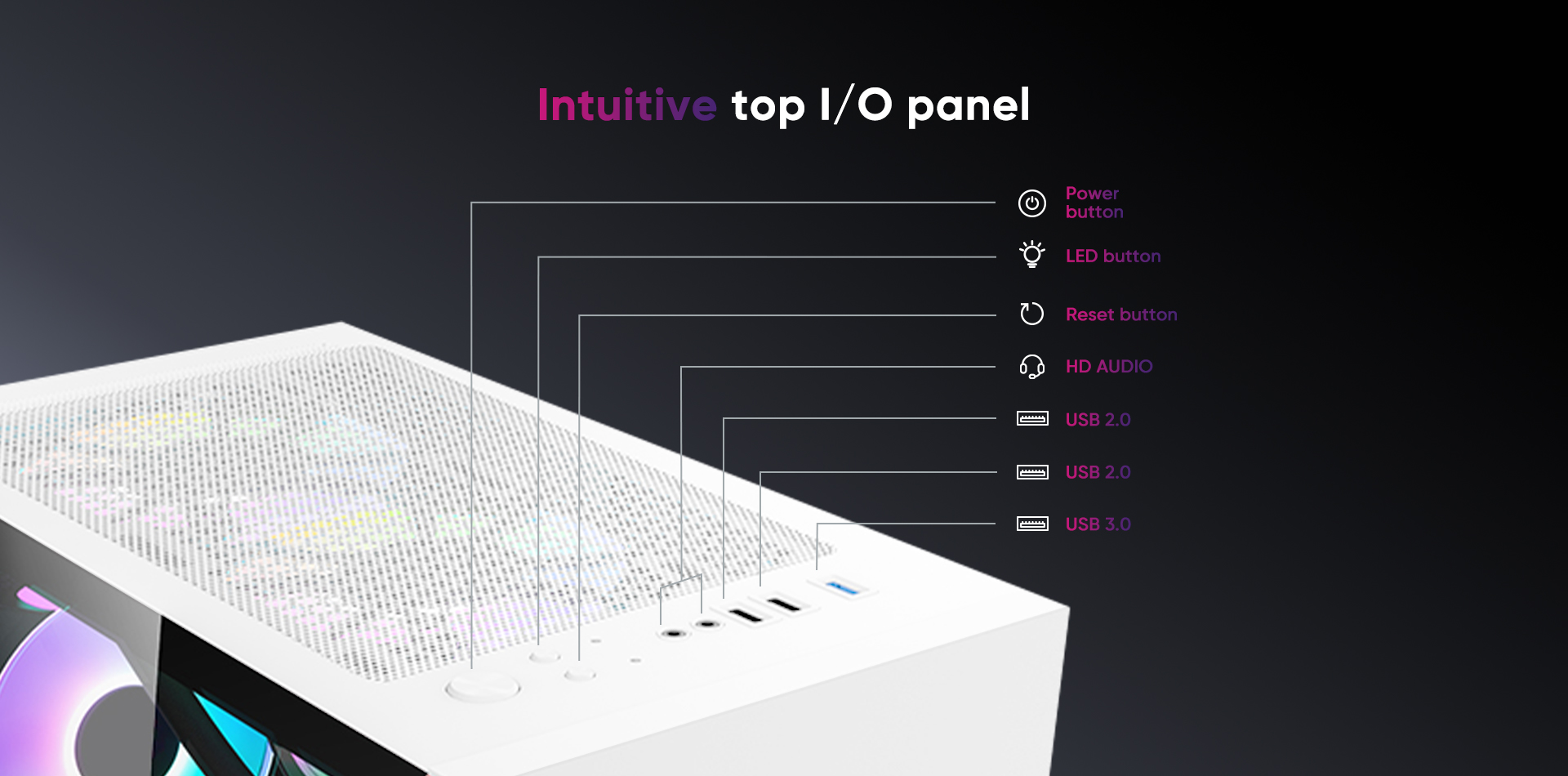 Intuitive top I/O panel

Power button

LED button

Reset button

HD AUDIO

USB 2.0

USB 2.0

USB 3.0